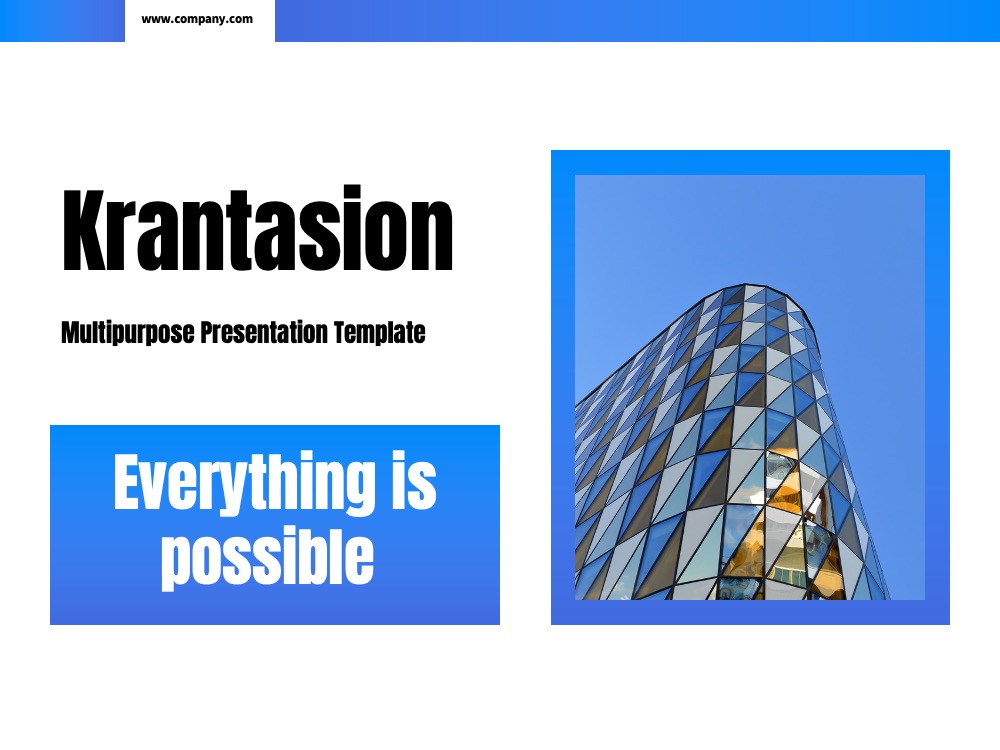 www.company.com

Krantasion

Multipurpose Presentation Template

Everything is possible